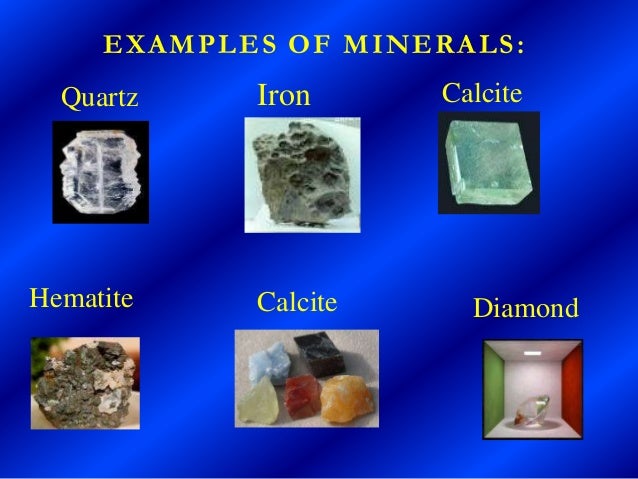 EXAMPLES OF MINERALS:

Quartz

Iron

Calcite

Hematite

Calcite

Diamond